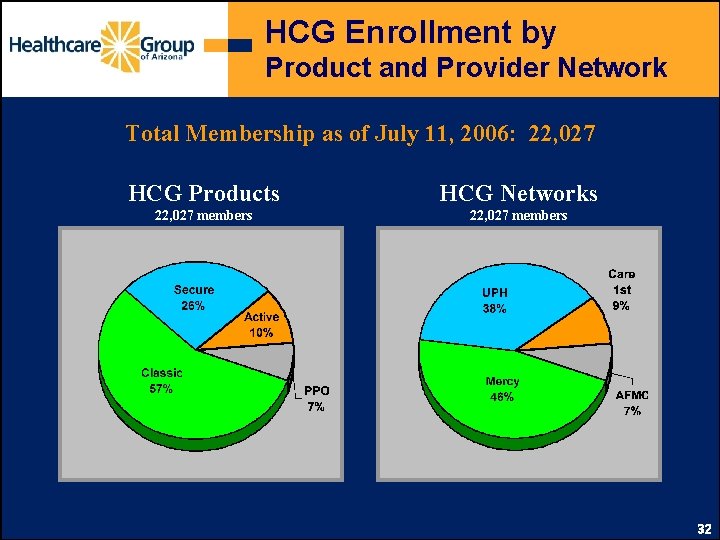 Healthcare Group of Arizona

HCG Enrollment by
Product and Provider Network

Total Membership as of July 11, 2006: 22,027

HCG Products
22,027 members

Secure
26%

Active
10%

Classic
57%

PPO
7%

HCG Networks
22,027 members

UPH
38%

Care
1st
9%

Mercy
46%

AFMC
7%

32